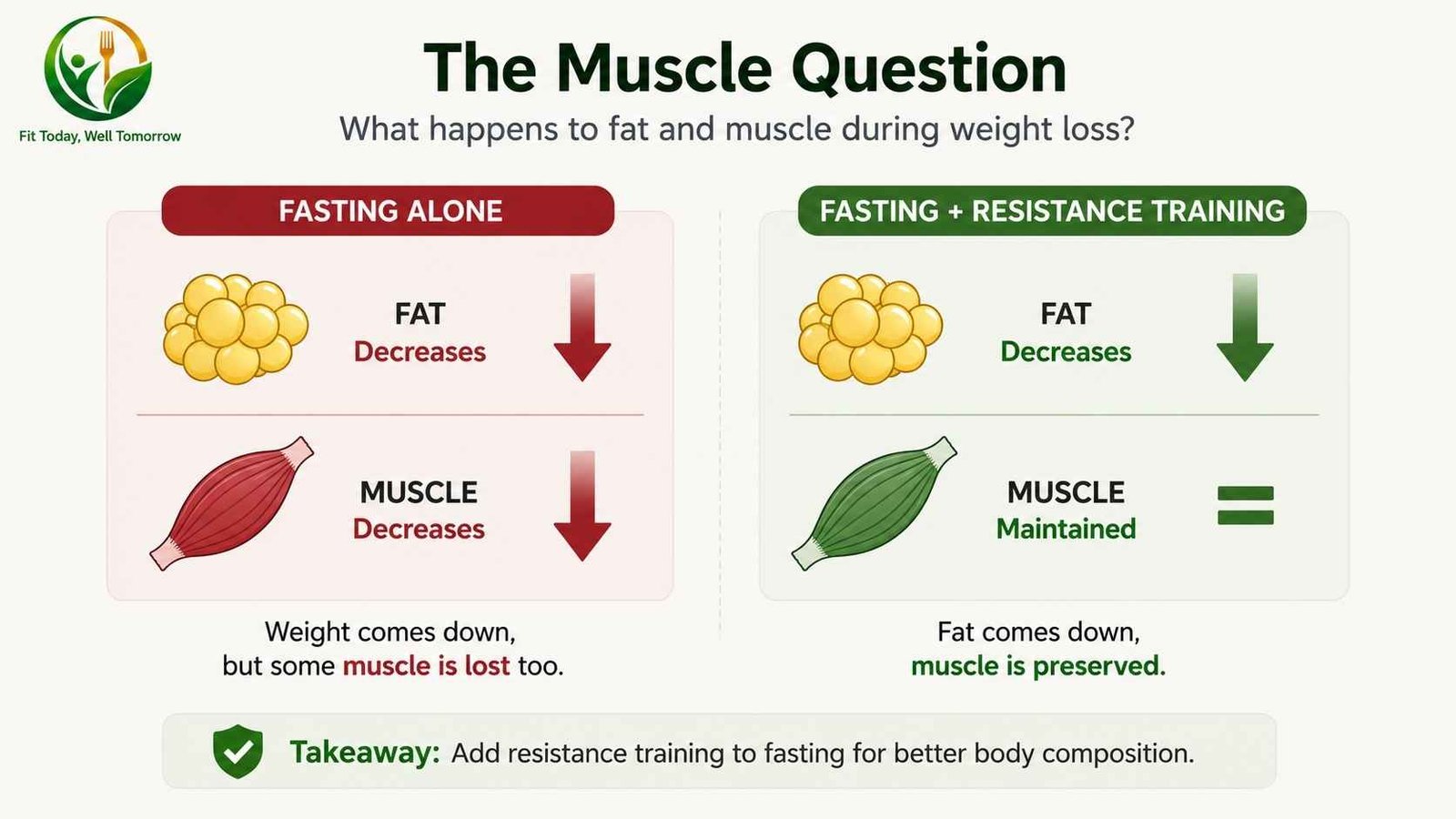 Fit Today, Well Tomorrow

The Muscle Question

What happens to fat and muscle during weight loss?

FASTING ALONE

FAT
Decreases

MUSCLE
Decreases

Weight comes down, but some muscle is lost too.

FASTING + RESISTANCE TRAINING

FAT
Decreases

MUSCLE
Maintained

Fat comes down, muscle is preserved.

Takeaway: Add resistance training to fasting for better body composition.